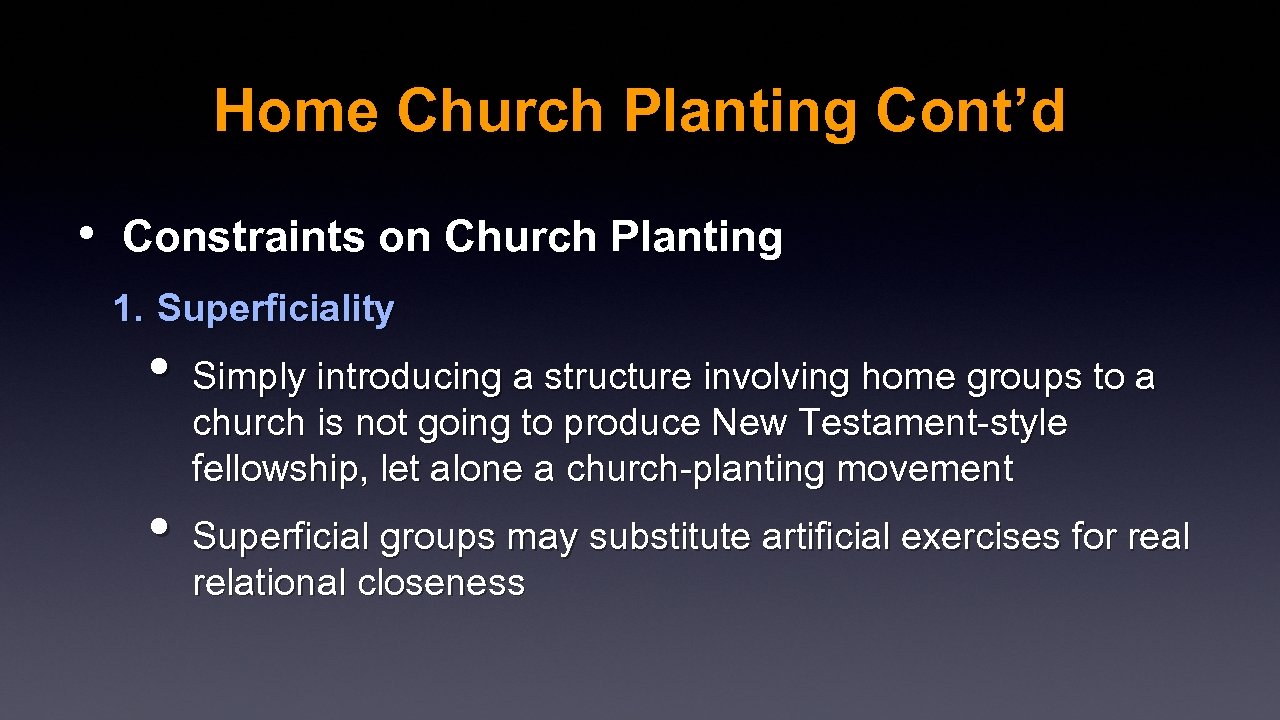 Home Church Planting Cont’d

• Constraints on Church Planting

1. Superficiality

• Simply introducing a structure involving home groups to a church is not going to produce New Testament-style fellowship, let alone a church-planting movement

• Superficial groups may substitute artificial exercises for real relational closeness